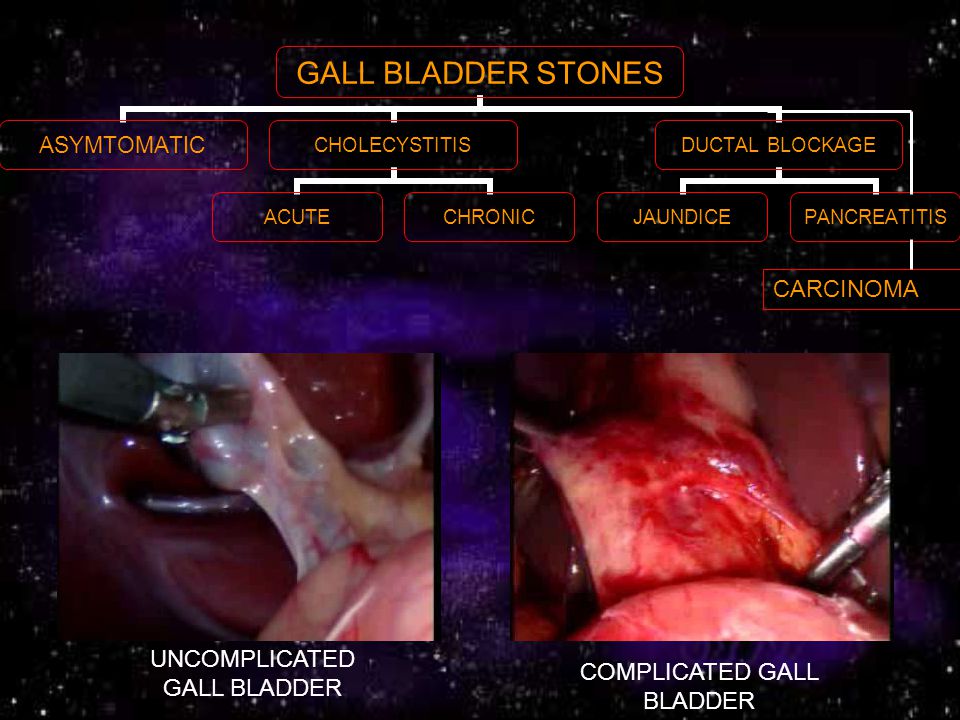 GALL BLADDER STONES

ASYMTOMATIC

CHOLECYSTITIS

DUCTAL BLOCKAGE

ACUTE

CHRONIC

JAUNDICE

PANCREATITIS

CARCINOMA

UNCOMPLICATED GALL BLADDER

COMPLICATED GALL BLADDER